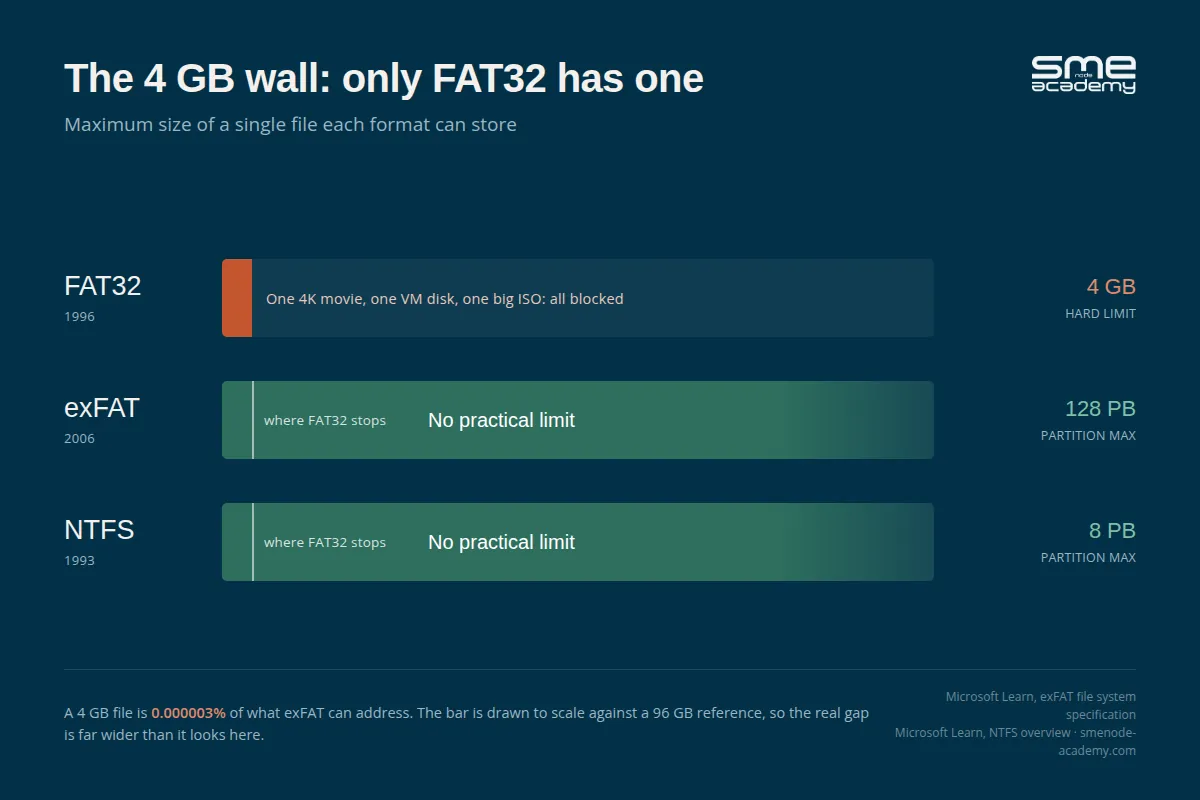 The 4 GB wall: only FAT32 has one

Maximum size of a single file each format can store

sme node academy

FAT32
1996
One 4K movie, one VM disk, one big ISO: all blocked
4 GB
HARD LIMIT

exFAT
2006
where FAT32 stops
No practical limit
128 PB
PARTITION MAX

NTFS
1993
where FAT32 stops
No practical limit
8 PB
PARTITION MAX

A 4 GB file is 0.000003% of what exFAT can address. The bar is drawn to scale against a 96 GB reference, so the real gap is far wider than it looks here.

Microsoft Learn, exFAT file system specification
Microsoft Learn, NTFS overview · smenode-academy.com